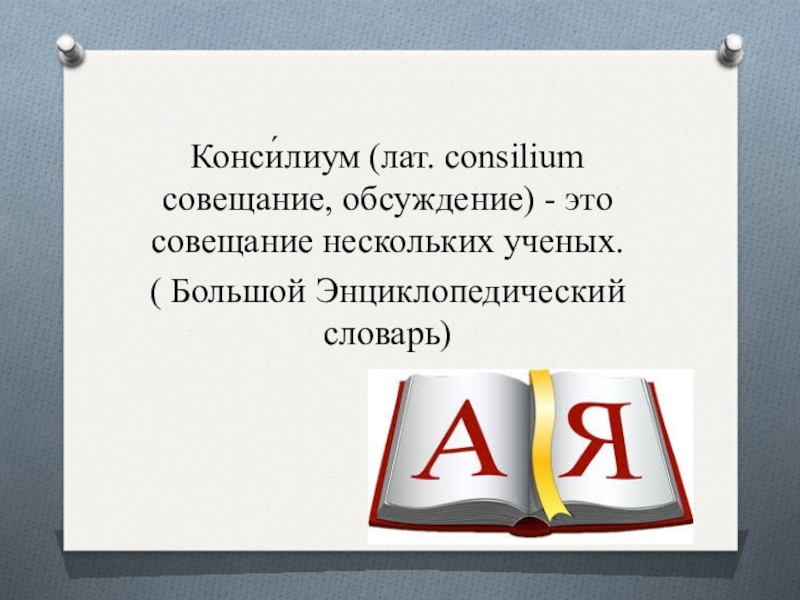 Конси́лиум (лат. consilium совещание, обсуждение) - это совещание нескольких ученых.

( Большой Энциклопедический словарь)

А Я